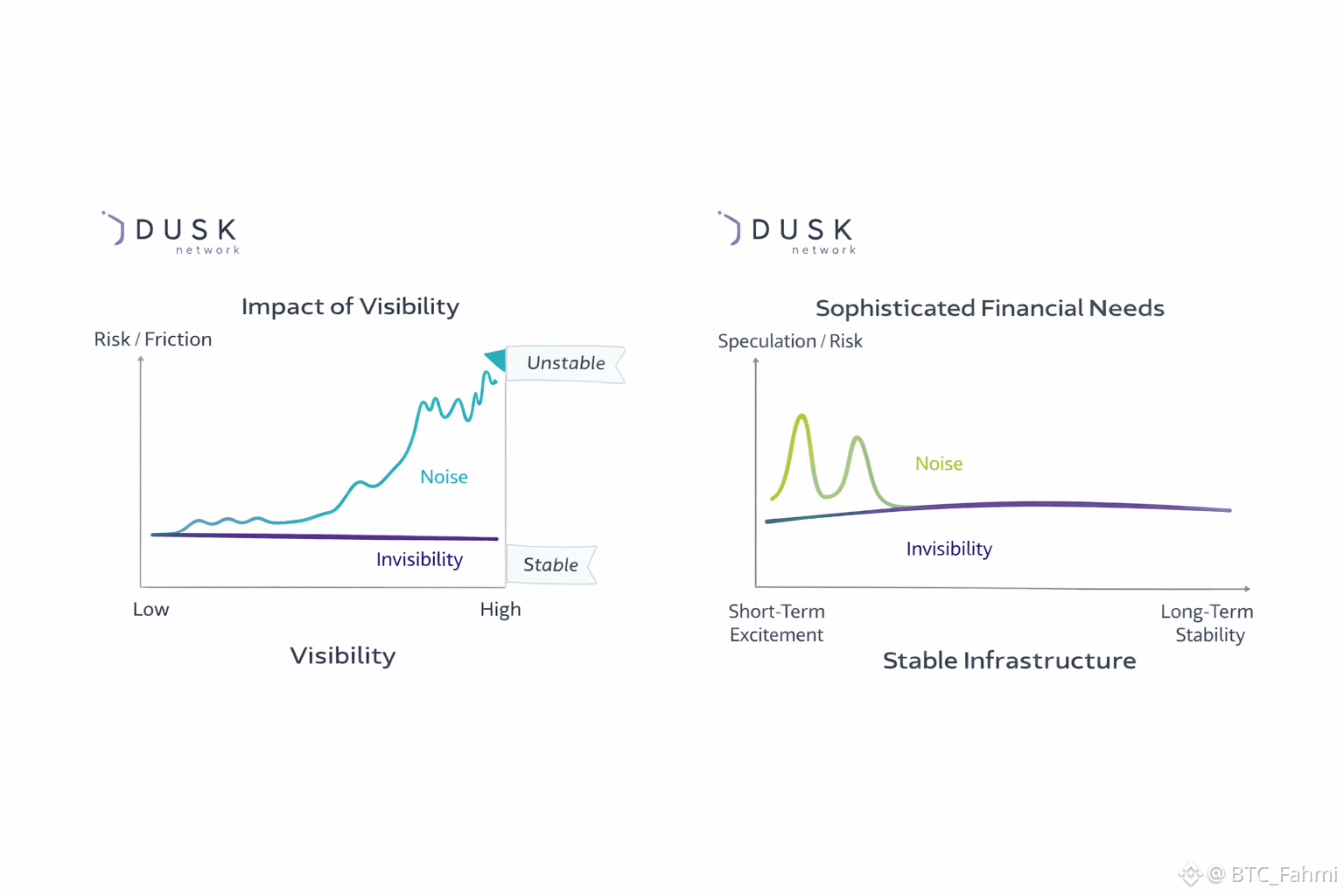 DUSK
network

Impact of Visibility

Risk / Friction

Unstable

Noise

Invisibility

Stable

Low

High

Visibility

DUSK
network

Sophisticated Financial Needs

Speculation / Risk

Noise

Invisibility

Short-Term Excitement

Long-Term Stability

Stable Infrastructure

@ BTC_Fahmi